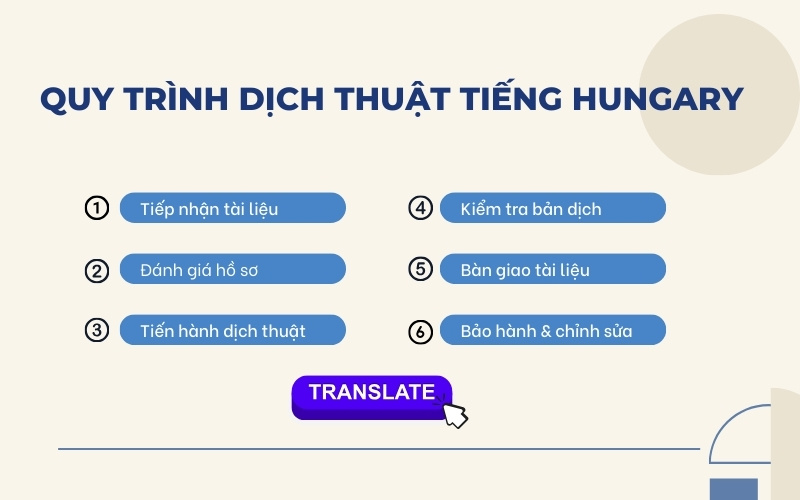 QUY TRÌNH DỊCH THUẬT TIẾNG HUNGARY

1 Tiếp nhận tài liệu

2 Đánh giá hồ sơ

3 Tiến hành dịch thuật

4 Kiểm tra bản dịch

5 Bàn giao tài liệu

6 Bảo hành & chỉnh sửa

TRANSLATE